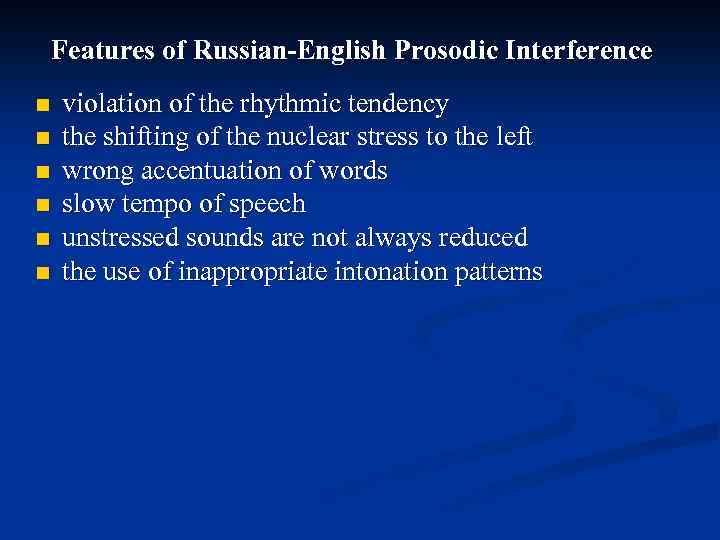 Features of Russian-English Prosodic Interference

- violation of the rhythmic tendency
- the shifting of the nuclear stress to the left
- wrong accentuation of words
- slow tempo of speech
- unstressed sounds are not always reduced
- the use of inappropriate intonation patterns